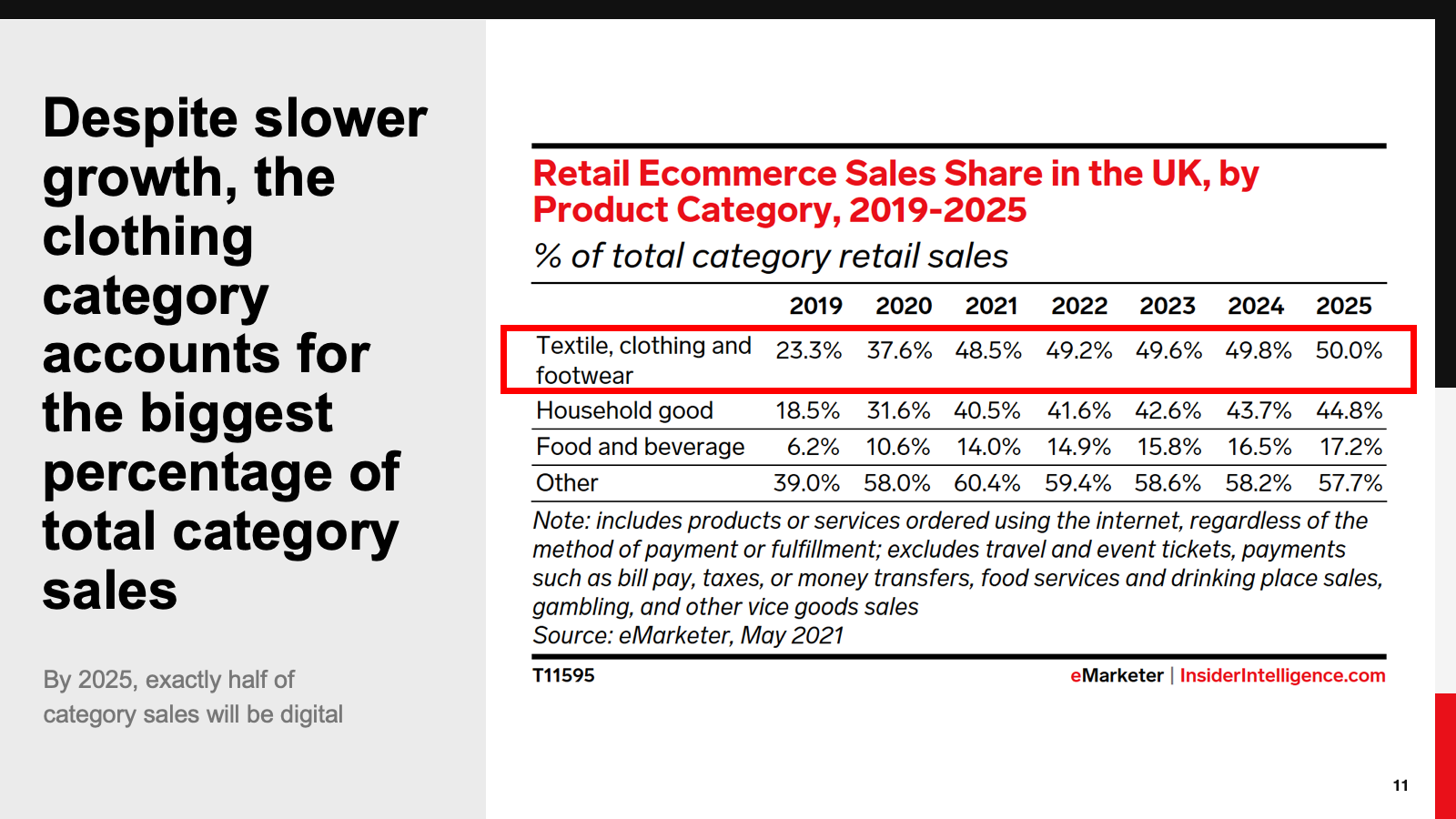 Despite slower growth, the clothing category accounts for the biggest percentage of total category sales

By 2025, exactly half of category sales will be digital

Retail Ecommerce Sales Share in the UK, by Product Category, 2019-2025

% of total category retail sales

| | 2019 | 2020 | 2021 | 2022 | 2023 | 2024 | 2025 |
|---|---|---|---|---|---|---|---|
| Textile, clothing and footwear | 23.3% | 37.6% | 48.5% | 49.2% | 49.6% | 49.8% | 50.0% |
| Household good | 18.5% | 31.6% | 40.5% | 41.6% | 42.6% | 43.7% | 44.8% |
| Food and beverage | 6.2% | 10.6% | 14.0% | 14.9% | 15.8% | 16.5% | 17.2% |
| Other | 39.0% | 58.0% | 60.4% | 59.4% | 58.6% | 58.2% | 57.7% |

Note: includes products or services ordered using the internet, regardless of the method of payment or fulfillment; excludes travel and event tickets, payments such as bill pay, taxes, or money transfers, food services and drinking place sales, gambling, and other vice goods sales
Source: eMarketer, May 2021

T11595

eMarketer | InsiderIntelligence.com

11